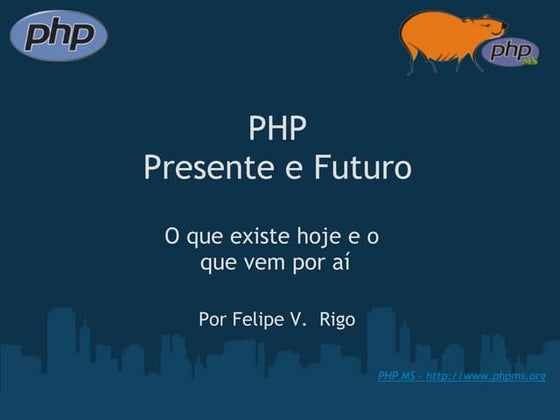 php

php MS

PHP
Presente e Futuro

O que existe hoje e o que vem por aí

Por Felipe V. Rigo

PHP MS - http://www.phpms.org